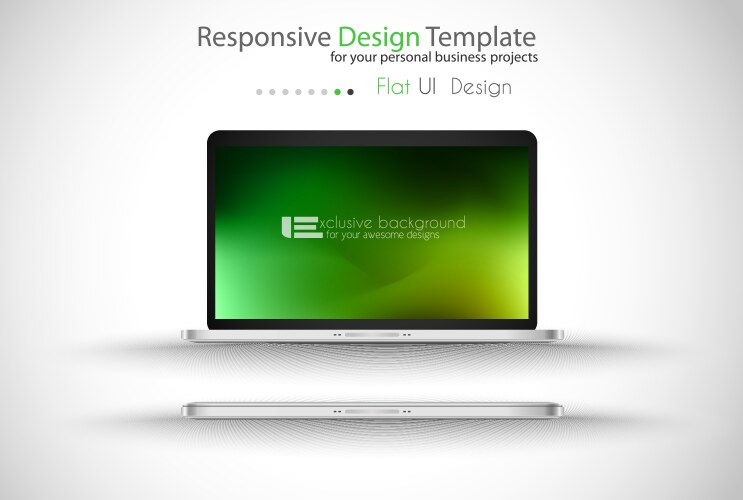 Responsive Design Template
for your personal business projects

Flat UI Design

Exclusive background
for your awesome designs